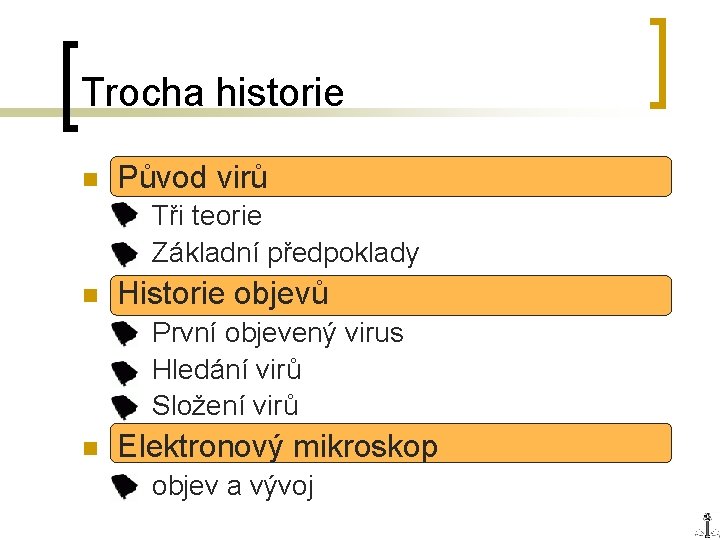 Trocha historie

Původ virů
Tři teorie
Základní předpoklady

Historie objevů
První objevený virus
Hledání virů
Složení virů

Elektronový mikroskop
objev a vývoj